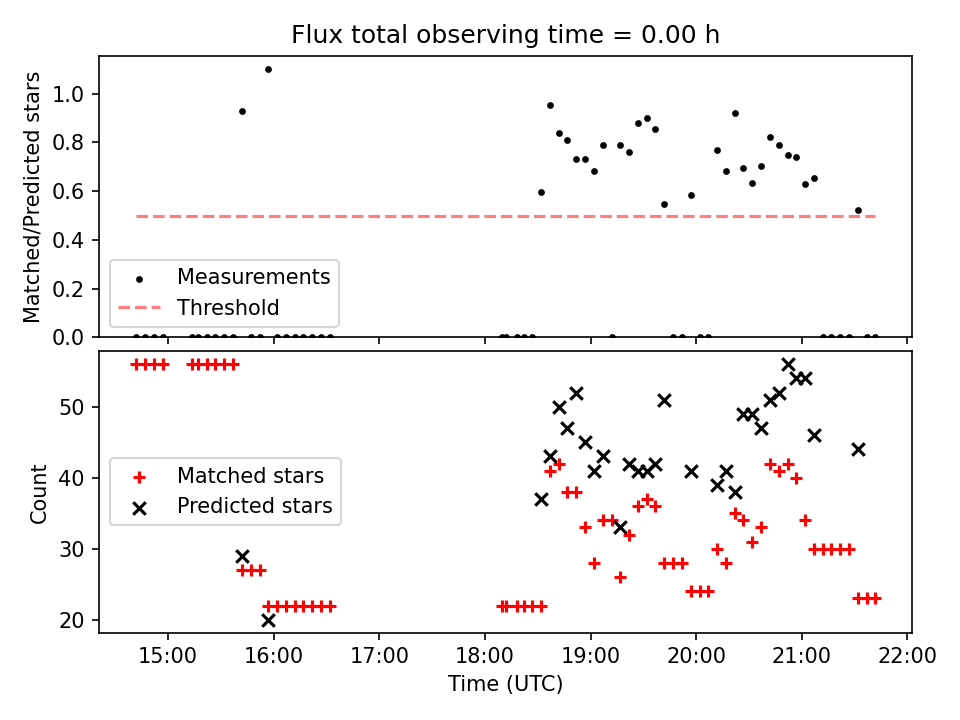 Flux total observing time = 0.00 h

Matched/Predicted stars

1.0
0.8
0.6
0.4
0.2
0.0

Measurements
Threshold

Count

50
40
30
20

Matched stars
Predicted stars

15:00
16:00
17:00
18:00
19:00
20:00
21:00
22:00

Time (UTC)